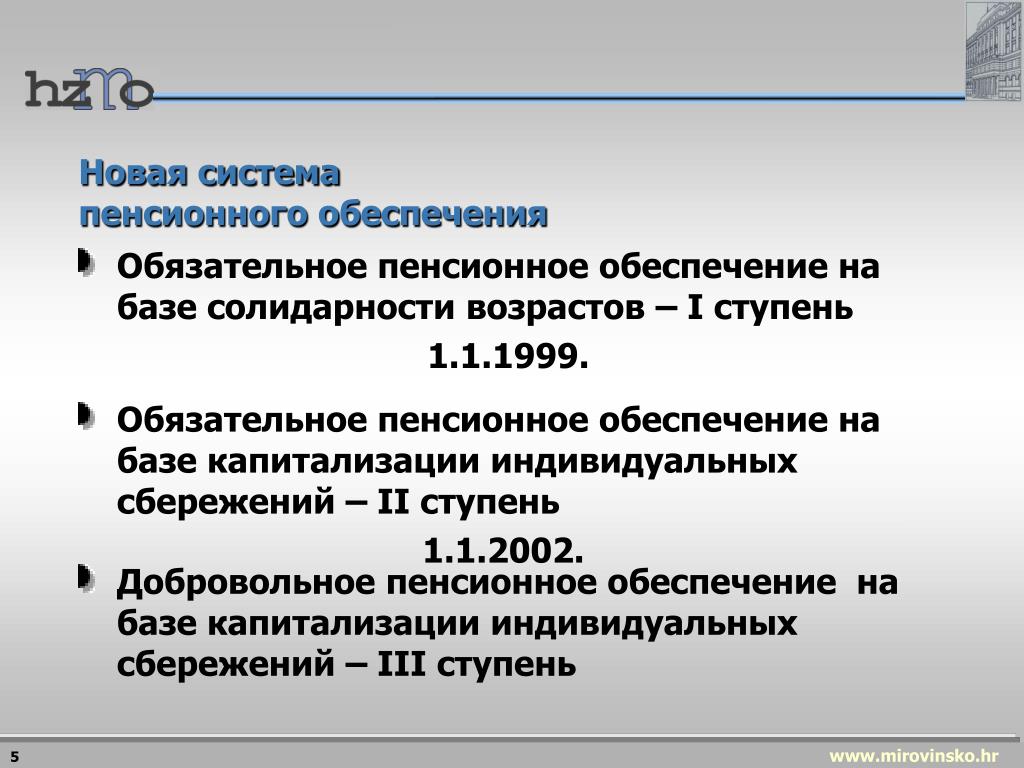 hzmo

Новая система
пенсионного обеспечения

Обязательное пенсионное обеспечение на базе солидарности возрастов – I ступень

1.1.1999.

Обязательное пенсионное обеспечение на базе капитализации индивидуальных сбережений – II ступень

1.1.2002.

Добровольное пенсионное обеспечение на базе капитализации индивидуальных сбережений – III ступень

5

www.mirovinsko.hr